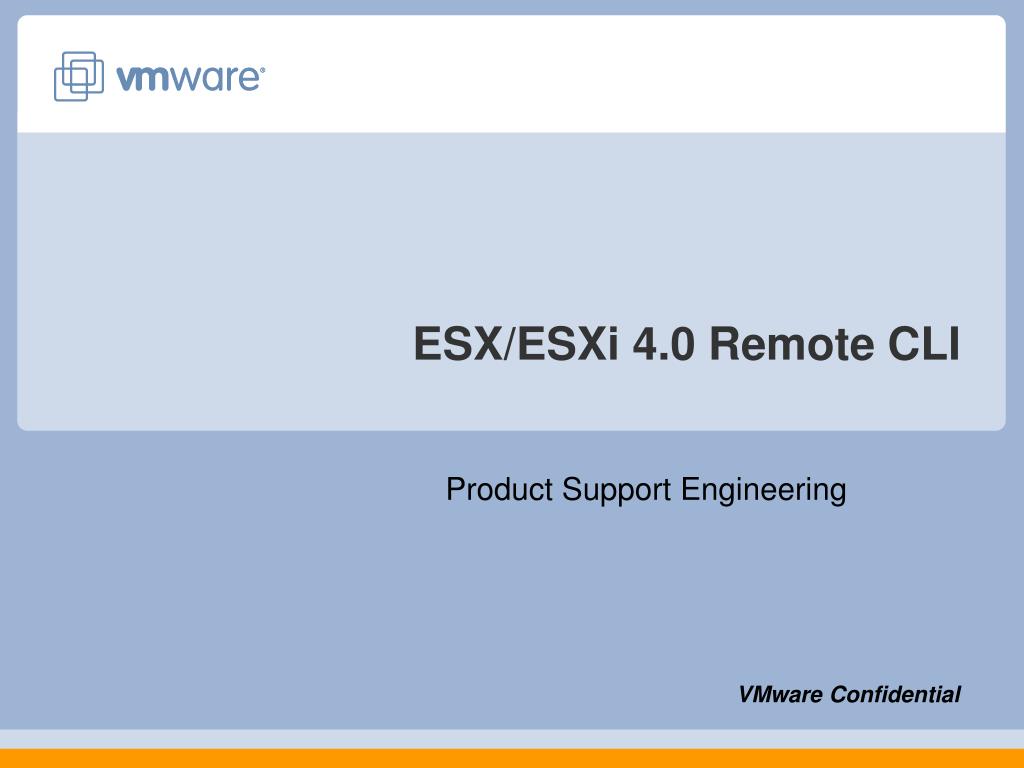 vmware®

ESX/ESXi 4.0 Remote CLI

Product Support Engineering

VMware Confidential